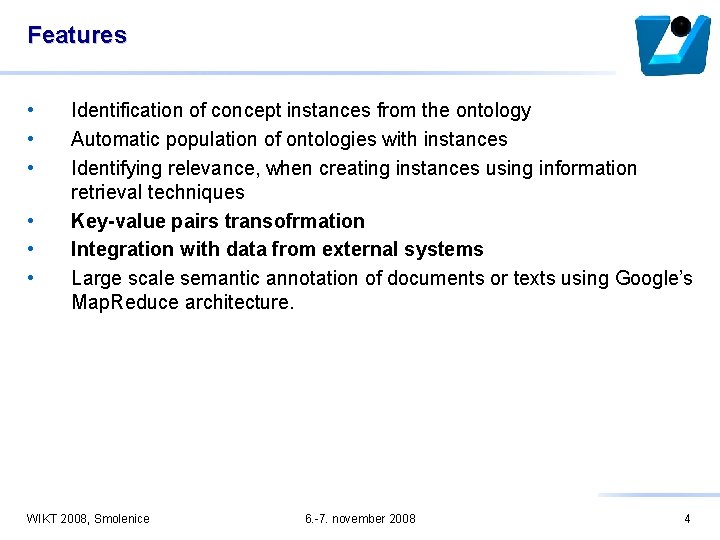 Features

• Identification of concept instances from the ontology
• Automatic population of ontologies with instances
• Identifying relevance, when creating instances using information retrieval techniques
• Key-value pairs transofrmation
• Integration with data from external systems
• Large scale semantic annotation of documents or texts using Google's MapReduce architecture.

WIKT 2008, Smolenice
6.-7. november 2008
4